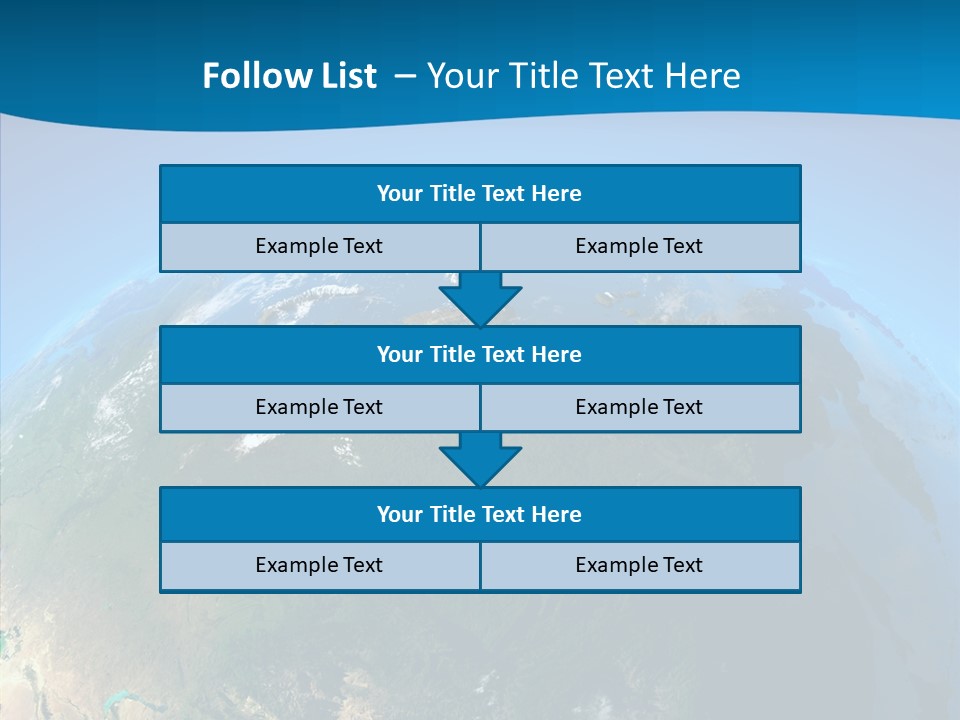 Follow List – Your Title Text Here

Your Title Text Here

Example Text

Example Text

Your Title Text Here

Example Text

Example Text

Your Title Text Here

Example Text

Example Text